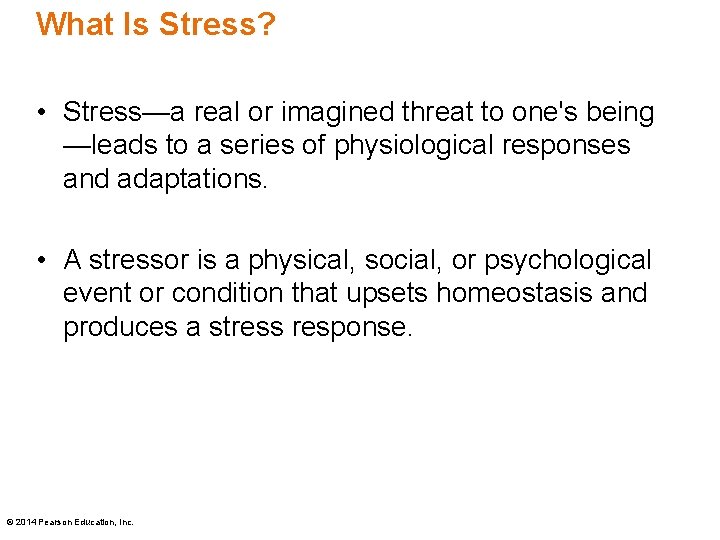 What Is Stress?

• Stress—a real or imagined threat to one's being—leads to a series of physiological responses and adaptations.

• A stressor is a physical, social, or psychological event or condition that upsets homeostasis and produces a stress response.

© 2014 Pearson Education, Inc.